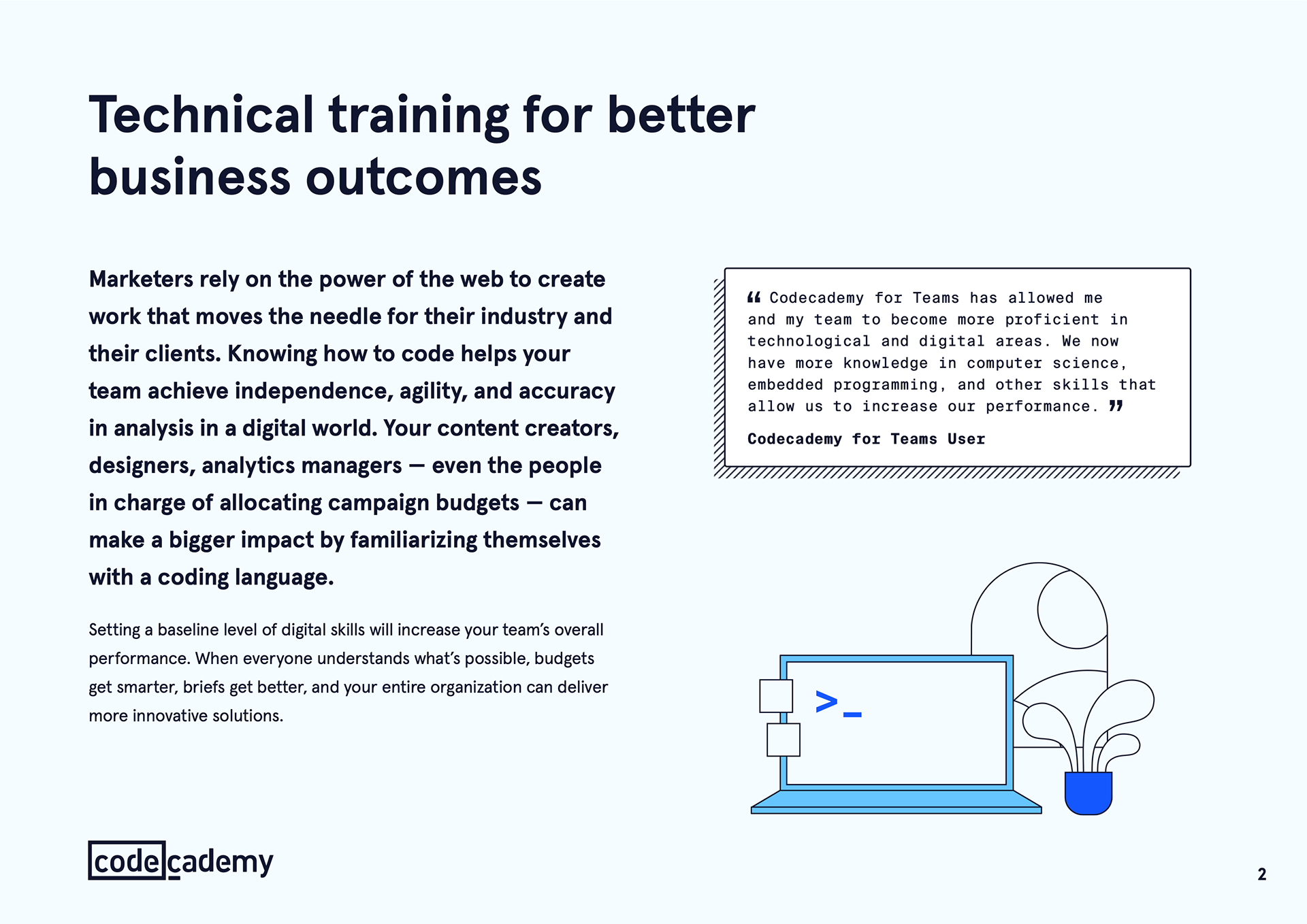 Technical training for better business outcomes

Marketers rely on the power of the web to create work that moves the needle for their industry and their clients. Knowing how to code helps your team achieve independence, agility, and accuracy in analysis in a digital world. Your content creators, designers, analytics managers — even the people in charge of allocating campaign budgets — can make a bigger impact by familiarizing themselves with a coding language.

Setting a baseline level of digital skills will increase your team's overall performance. When everyone understands what's possible, budgets get smarter, briefs get better, and your entire organization can deliver more innovative solutions.

“ Codecademy for Teams has allowed me and my team to become more proficient in technological and digital areas. We now have more knowledge in computer science, embedded programming, and other skills that allow us to increase our performance. ”

Codecademy for Teams User

>_

codecademy

2